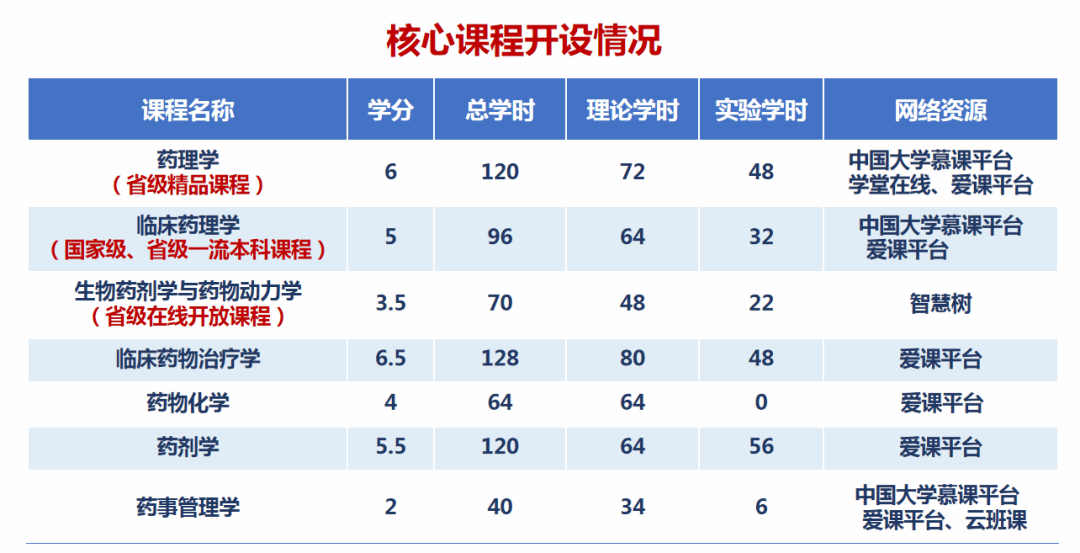 核心课程开设情况

| 课程名称 | 学分 | 总学时 | 理论学时 | 实验学时 | 网络资源 |
|---|---|---|---|---|---|
| 药理学 （省级精品课程） | 6 | 120 | 72 | 48 | 中国大学慕课平台 学堂在线、爱课平台 |
| 临床药理学 （国家级、省级一流本科课程） | 5 | 96 | 64 | 32 | 中国大学慕课平台 爱课平台 |
| 生物药剂学与药物动力学 （省级在线开放课程） | 3.5 | 70 | 48 | 22 | 智慧树 |
| 临床药物治疗学 | 6.5 | 128 | 80 | 48 | 爱课平台 |
| 药物化学 | 4 | 64 | 64 | 0 | 爱课平台 |
| 药剂学 | 5.5 | 120 | 64 | 56 | 爱课平台 |
| 药事管理学 | 2 | 40 | 34 | 6 | 中国大学慕课平台 爱课平台、云班课 |